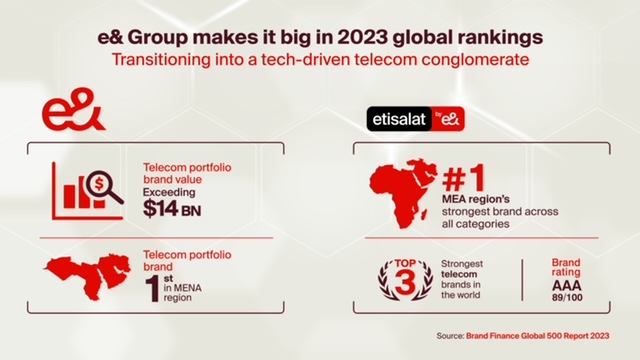 e& Group makes it big in 2023 global rankings
Transitioning into a tech-driven telecom conglomerate

e&

Telecom portfolio brand value
Exceeding
$14 BN

Telecom portfolio brand
1st in MENA region

etisalat by e&

#1
MEA region's strongest brand across all categories

TOP 3
Strongest telecom brands in the world

Brand rating
AAA
89/100

Source: Brand Finance Global 500 Report 2023